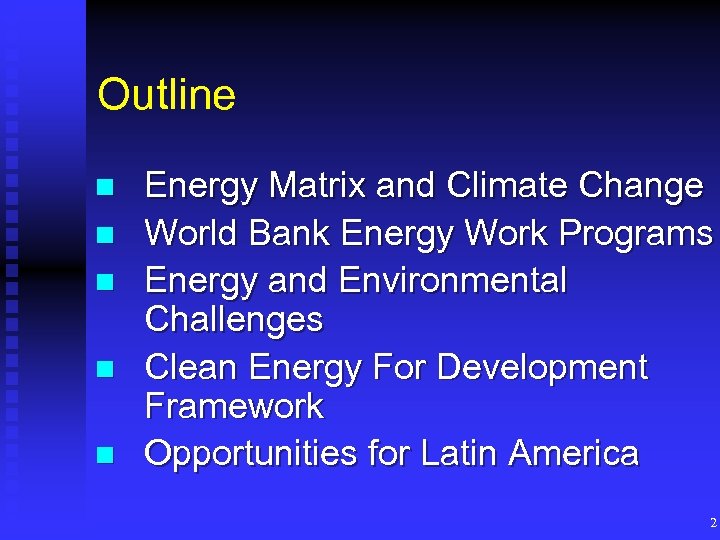 Outline

- Energy Matrix and Climate Change
- World Bank Energy Work Programs
- Energy and Environmental Challenges
- Clean Energy For Development Framework
- Opportunities for Latin America

2